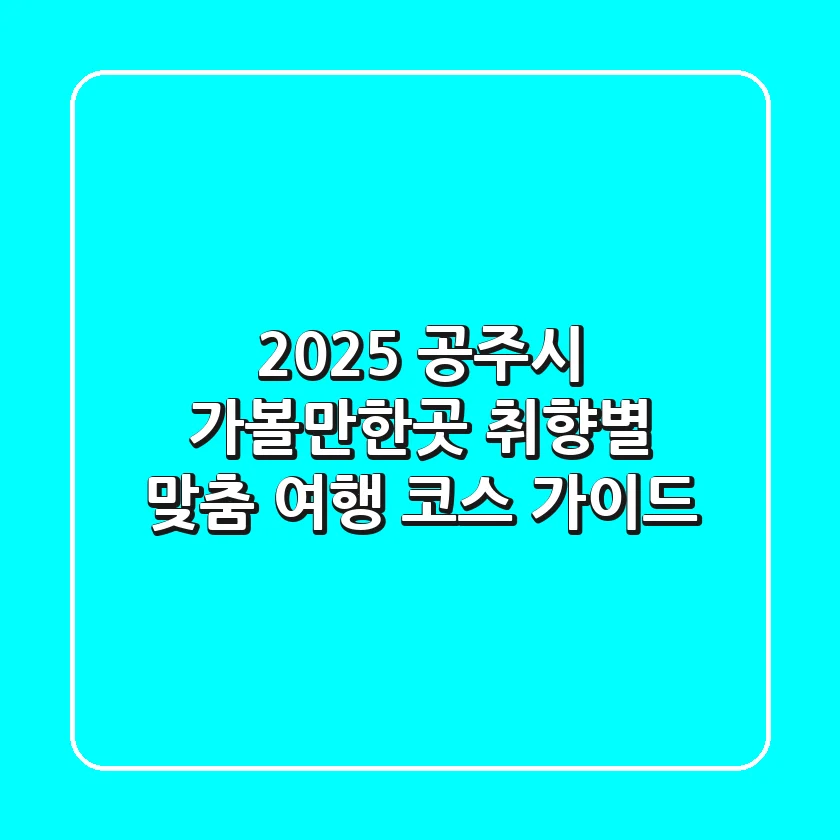 2025 공주시 가볼만한곳 취향별 맞춤 여행 코스 가이드